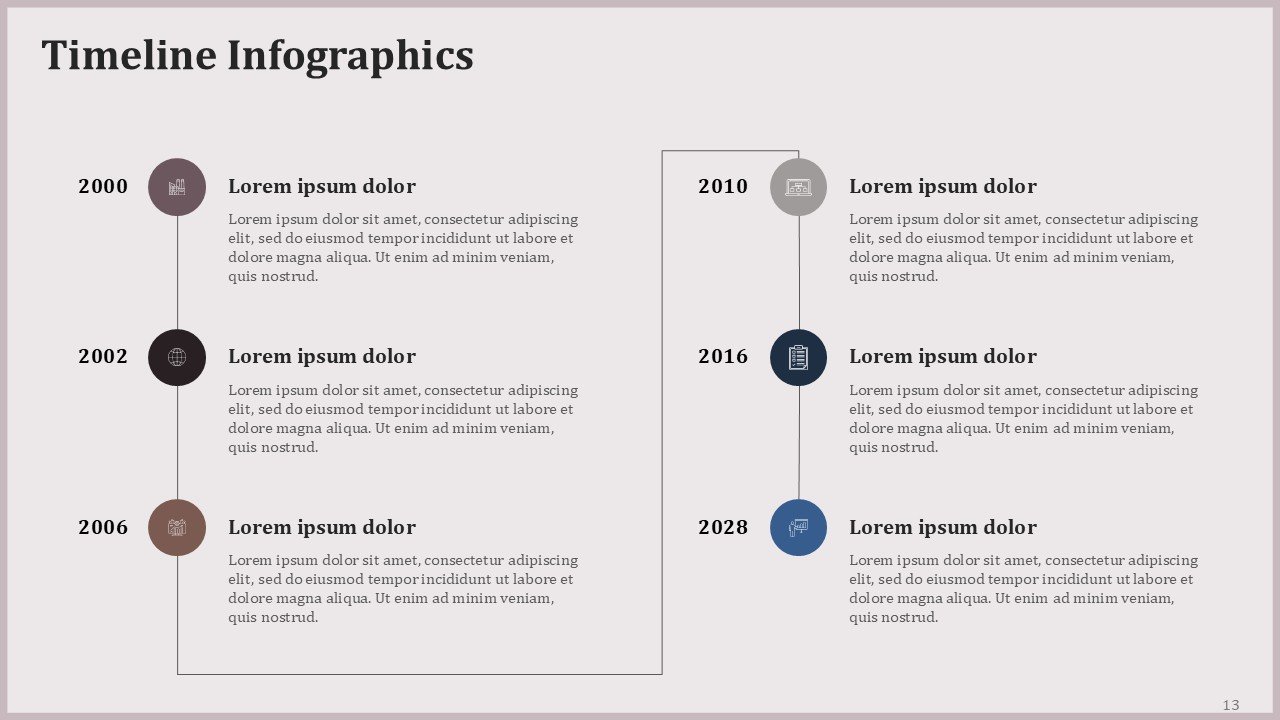 Timeline Infographics

2000

Lorem ipsum dolor

Lorem ipsum dolor sit amet, consectetur adipiscing elit, sed do eiusmod tempor incididunt ut labore et dolore magna aliqua. Ut enim ad minim veniam, quis nostrud.

2002

Lorem ipsum dolor

Lorem ipsum dolor sit amet, consectetur adipiscing elit, sed do eiusmod tempor incididunt ut labore et dolore magna aliqua. Ut enim ad minim veniam, quis nostrud.

2006

Lorem ipsum dolor

Lorem ipsum dolor sit amet, consectetur adipiscing elit, sed do eiusmod tempor incididunt ut labore et dolore magna aliqua. Ut enim ad minim veniam, quis nostrud.

2010

Lorem ipsum dolor

Lorem ipsum dolor sit amet, consectetur adipiscing elit, sed do eiusmod tempor incididunt ut labore et dolore magna aliqua. Ut enim ad minim veniam, quis nostrud.

2016

Lorem ipsum dolor

Lorem ipsum dolor sit amet, consectetur adipiscing elit, sed do eiusmod tempor incididunt ut labore et dolore magna aliqua. Ut enim ad minim veniam, quis nostrud.

2028

Lorem ipsum dolor

Lorem ipsum dolor sit amet, consectetur adipiscing elit, sed do eiusmod tempor incididunt ut labore et dolore magna aliqua. Ut enim ad minim veniam, quis nostrud.

13